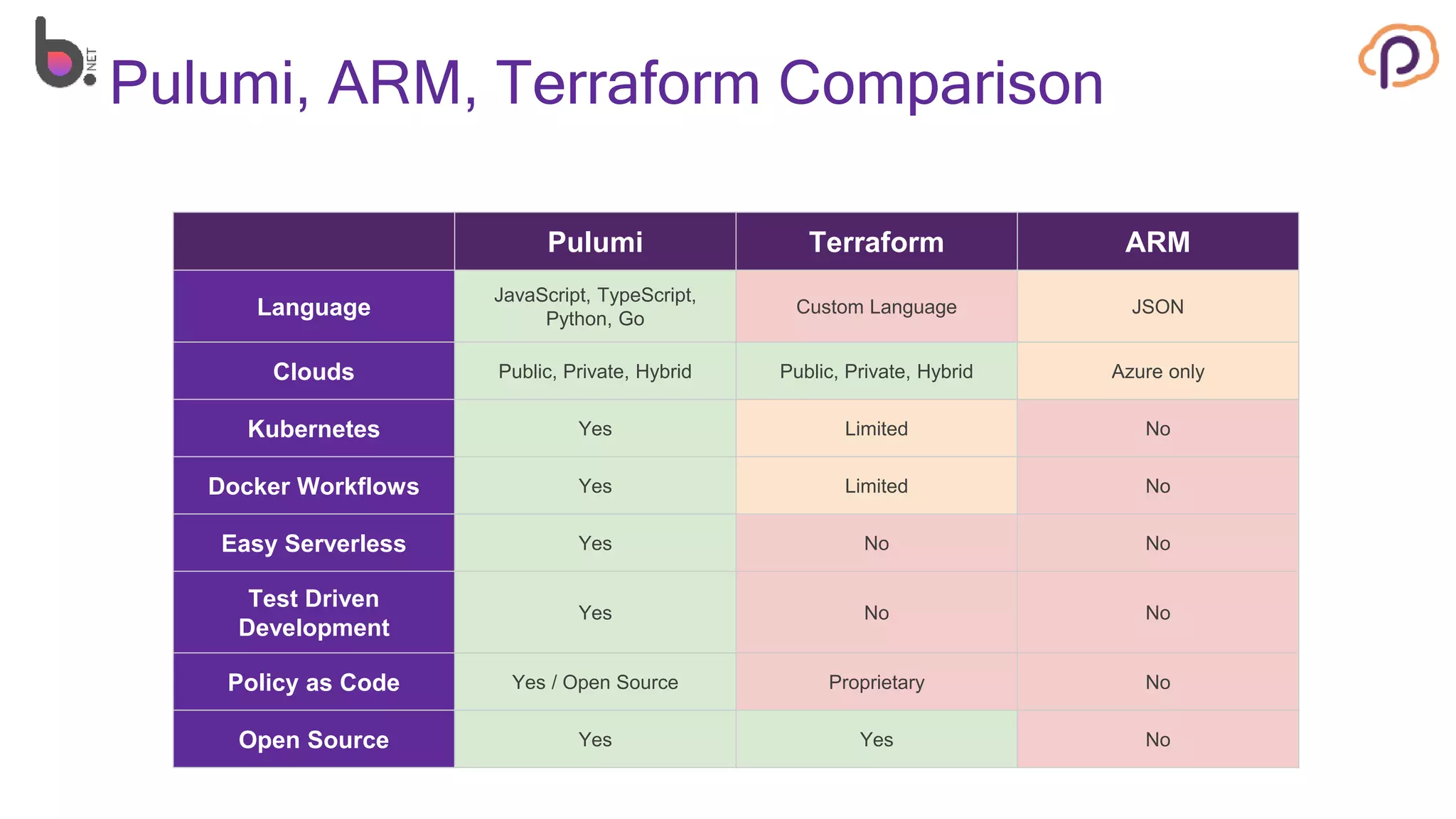 b.NET

Pulumi, ARM, Terraform Comparison

| | Pulumi | Terraform | ARM |
|---|---|---|---|
| Language | JavaScript, TypeScript, Python, Go | Custom Language | JSON |
| Clouds | Public, Private, Hybrid | Public, Private, Hybrid | Azure only |
| Kubernetes | Yes | Limited | No |
| Docker Workflows | Yes | Limited | No |
| Easy Serverless | Yes | No | No |
| Test Driven Development | Yes | No | No |
| Policy as Code | Yes / Open Source | Proprietary | No |
| Open Source | Yes | Yes | No |